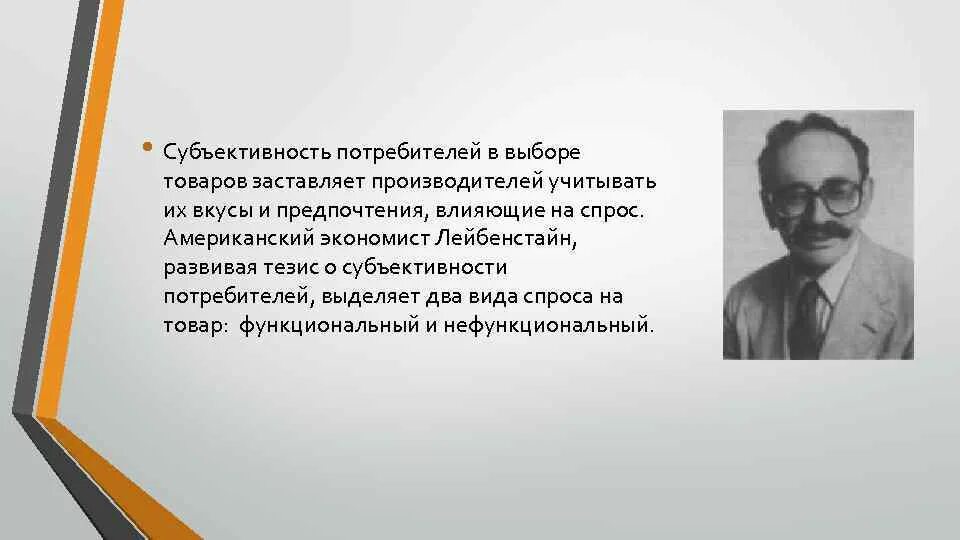 • Субъективность потребителей в выборе товаров заставляет производителей учитывать их вкусы и предпочтения, влияющие на спрос. Американский экономист Лейбенстайн, развивая тезис о субъективности потребителей, выделяет два вида спроса на товар:  функциональный и нефункциональный.